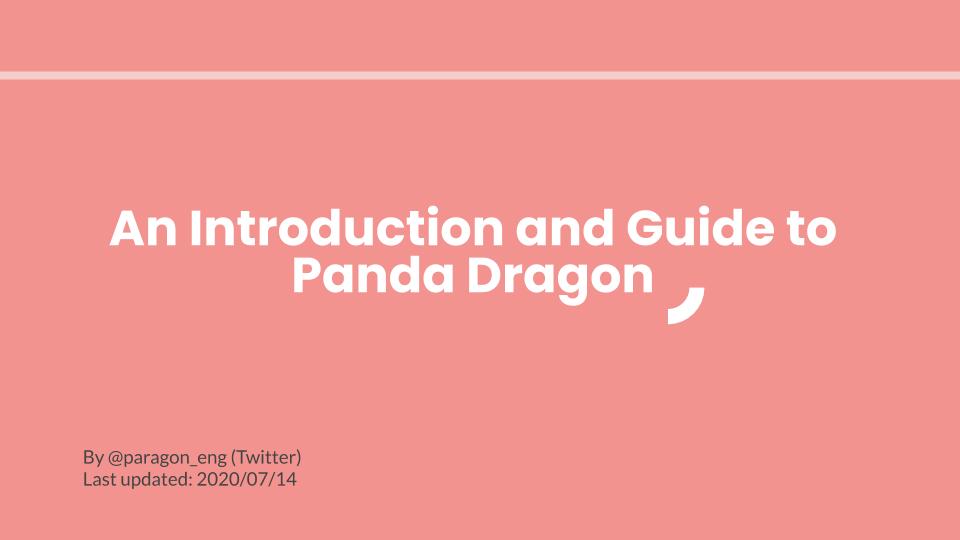 An Introduction and Guide to Panda Dragon

By @paragon_eng (Twitter)
Last updated: 2020/07/14